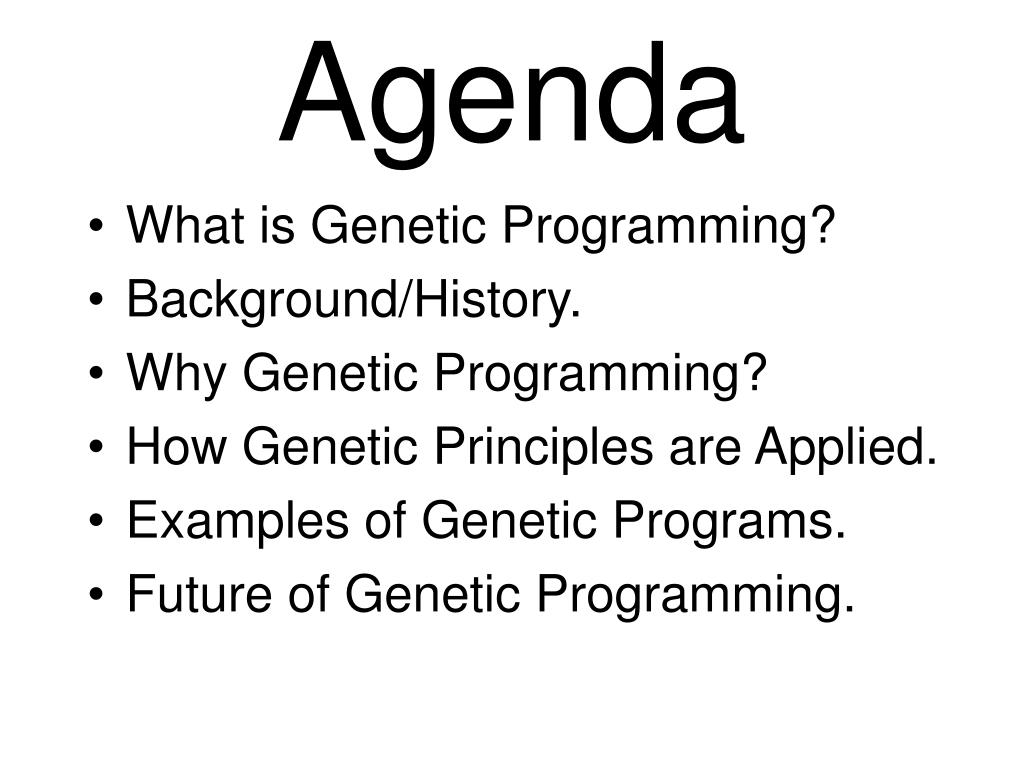 Agenda

• What is Genetic Programming?
• Background/History.
• Why Genetic Programming?
• How Genetic Principles are Applied.
• Examples of Genetic Programs.
• Future of Genetic Programming.